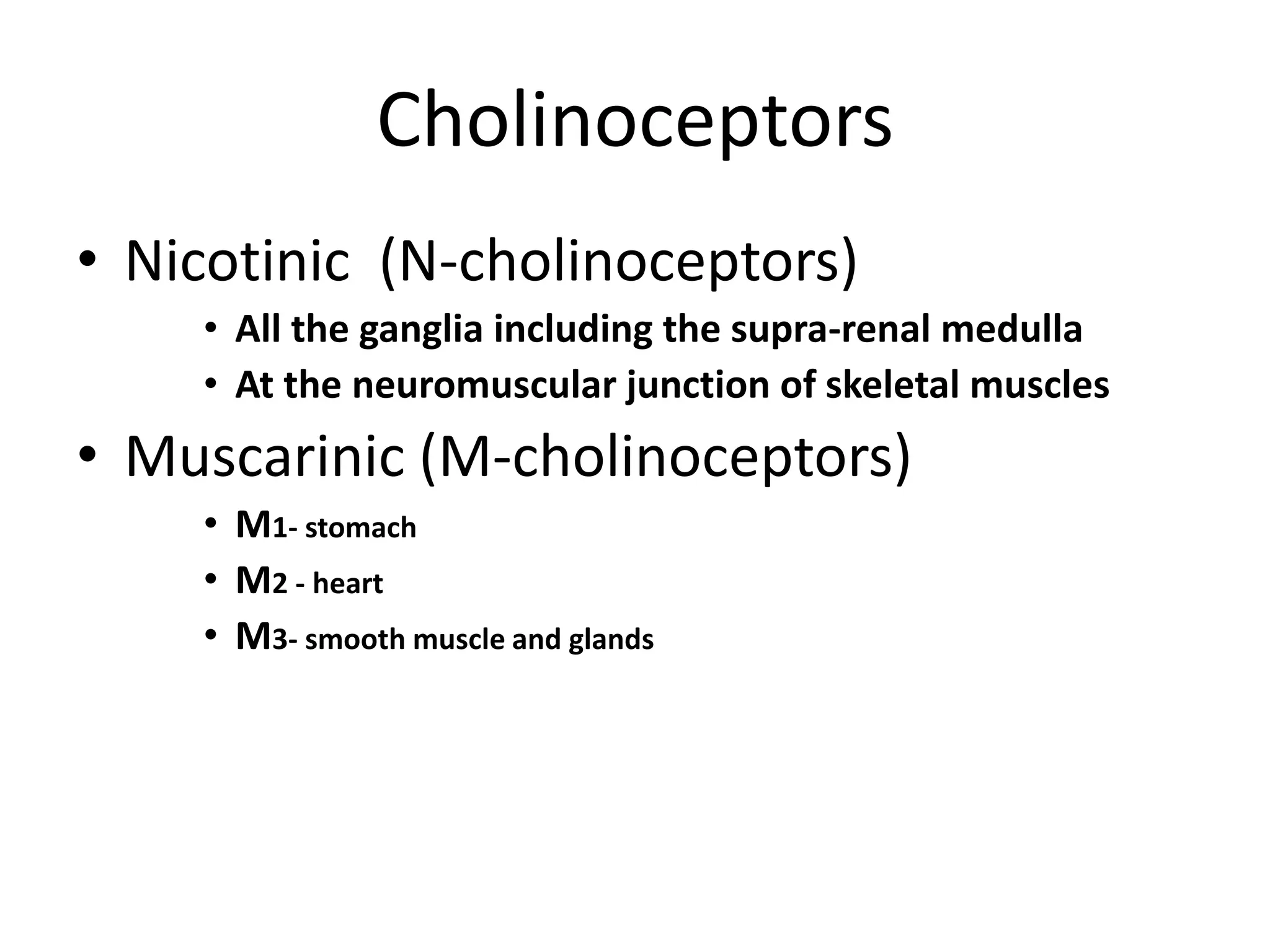 Cholinoceptors

• Nicotinic (N-cholinoceptors)
  • All the ganglia including the supra-renal medulla
  • At the neuromuscular junction of skeletal muscles
• Muscarinic (M-cholinoceptors)
  • M1- stomach
  • M2 - heart
  • M3- smooth muscle and glands